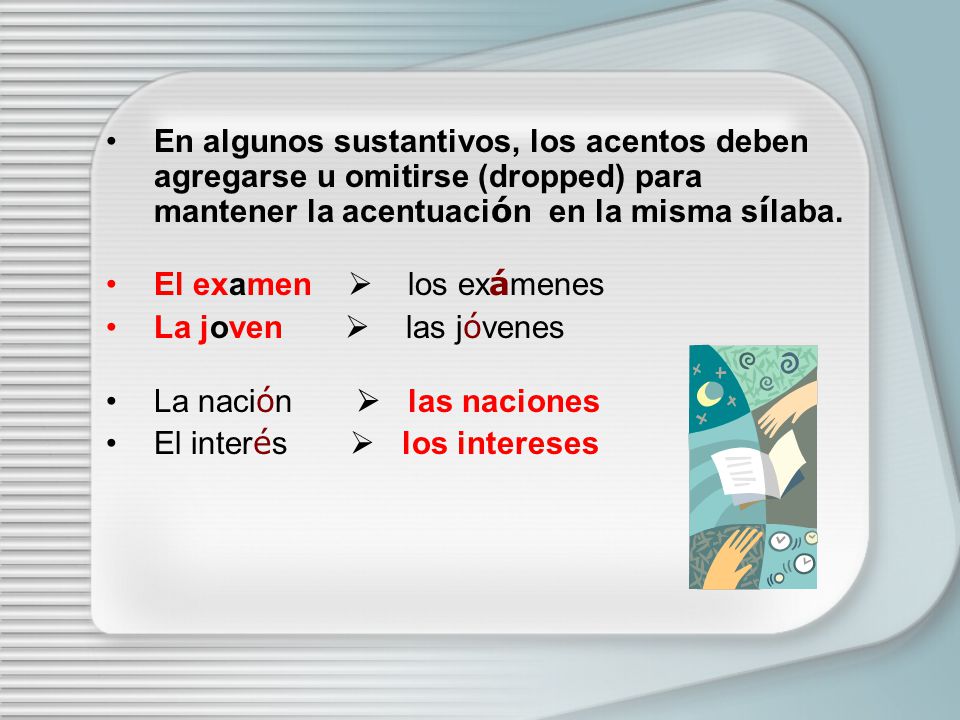 • En algunos sustantivos, los acentos deben agregarse u omitirse (dropped) para mantener la acentuación en la misma sílaba.

• El examen ➢ los exámenes
• La joven ➢ las jóvenes

• La nación ➢ las naciones
• El interés ➢ los intereses